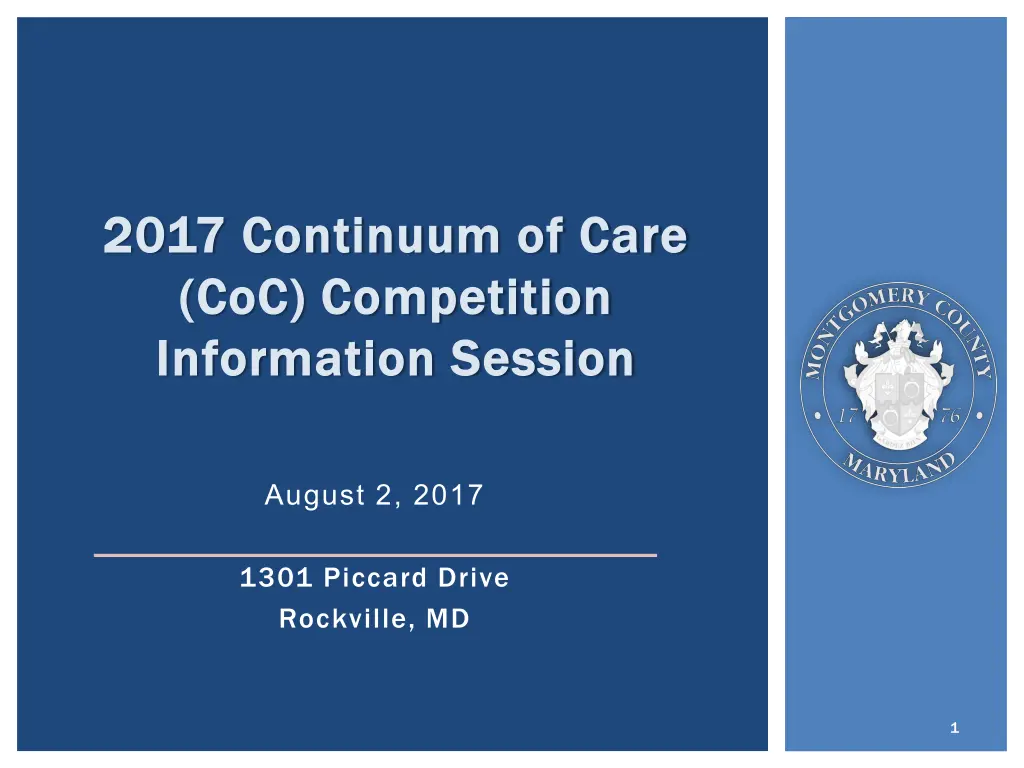 2017 Continuum of Care (CoC) Competition Information Session

August 2, 2017

1301 Piccard Drive
Rockville, MD

MONTGOMERY COUNTY
17 76
MARYLAND

1